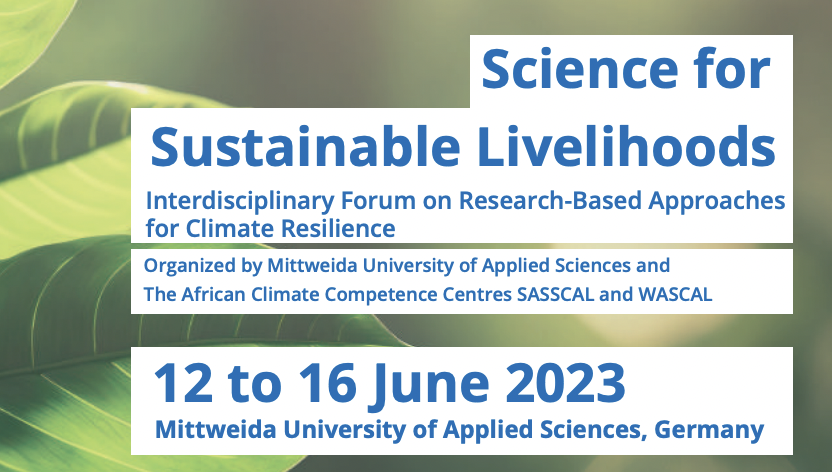 Science for
Sustainable Livelihoods

Interdisciplinary Forum on Research-Based Approaches for Climate Resilience

Organized by Mittweida University of Applied Sciences and
The African Climate Competence Centres SASSCAL and WASCAL

12 to 16 June 2023

Mittweida University of Applied Sciences, Germany